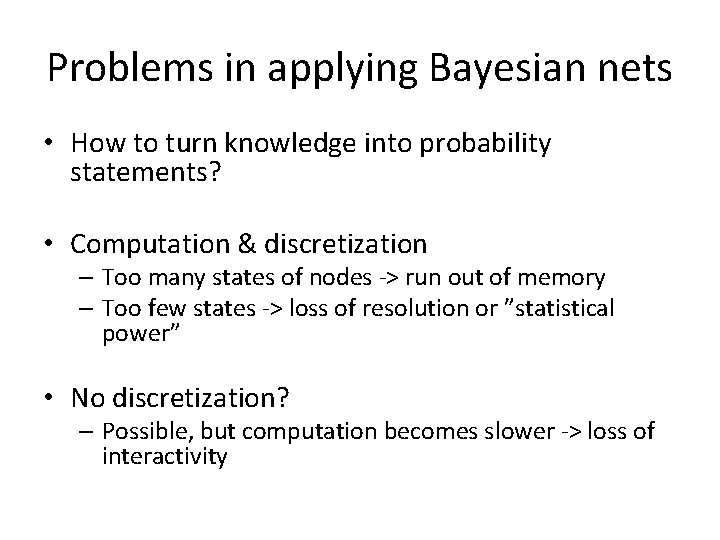 Problems in applying Bayesian nets

• How to turn knowledge into probability statements?

• Computation & discretization
– Too many states of nodes -> run out of memory
– Too few states -> loss of resolution or ”statistical power”

• No discretization?
– Possible, but computation becomes slower -> loss of interactivity